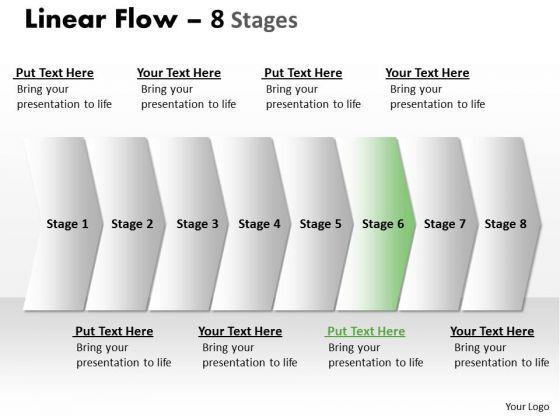 Linear Flow – 8 Stages

Put Text Here
Bring your presentation to life

Your Text Here
Bring your presentation to life

Put Text Here
Bring your presentation to life

Your Text Here
Bring your presentation to life

Stage 1 Stage 2 Stage 3 Stage 4 Stage 5 Stage 6 Stage 7 Stage 8

Put Text Here
Bring your presentation to life

Your Text Here
Bring your presentation to life

Put Text Here
Bring your presentation to life

Your Text Here
Bring your presentation to life

Your Logo